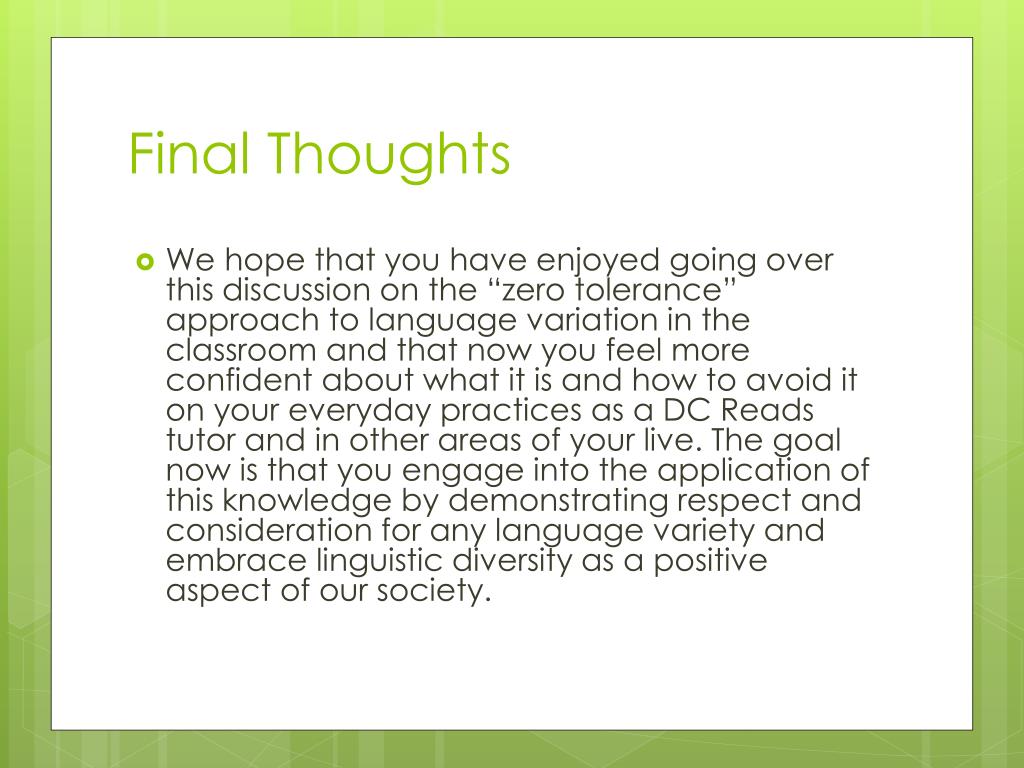 Final Thoughts

We hope that you have enjoyed going over this discussion on the “zero tolerance” approach to language variation in the classroom and that now you feel more confident about what it is and how to avoid it on your everyday practices as a DC Reads tutor and in other areas of your live. The goal now is that you engage into the application of this knowledge by demonstrating respect and consideration for any language variety and embrace linguistic diversity as a positive aspect of our society.